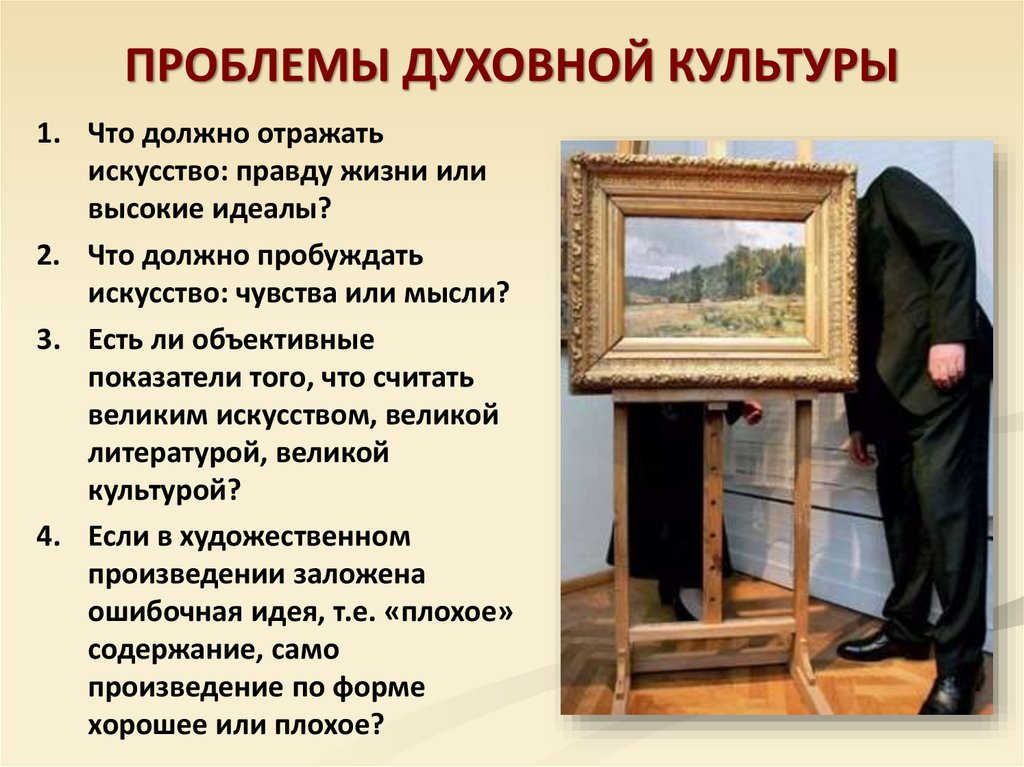 ПРОБЛЕМЫ ДУХОВНОЙ КУЛЬТУРЫ

1. Что должно отражать искусство: правду жизни или высокие идеалы?
2. Что должно пробуждать искусство: чувства или мысли?
3. Есть ли объективные показатели того, что считать великим искусством, великой литературой, великой культурой?
4. Если в художественном произведении заложена ошибочная идея, т.е. «плохое» содержание, само произведение по форме хорошее или плохое?